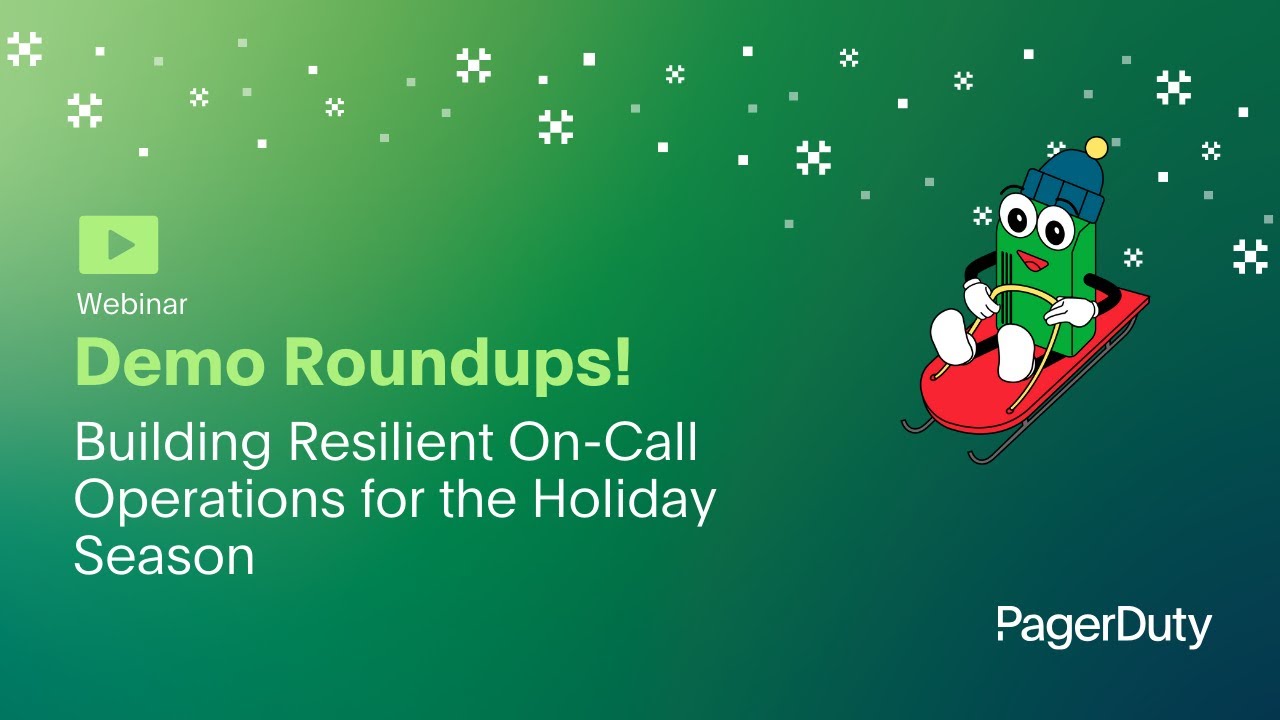 Webinar

Demo Roundups!

Building Resilient On-Call Operations for the Holiday Season

PagerDuty